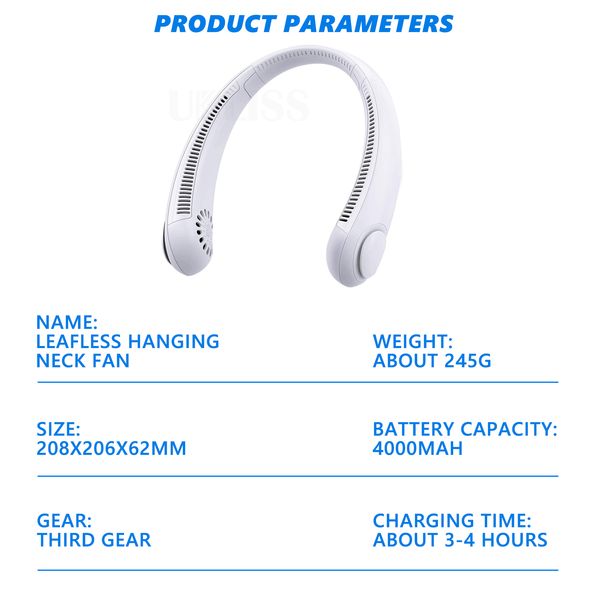 PRODUCT PARAMETERS

NAME:
LEAFLESS HANGING NECK FAN

WEIGHT:
ABOUT 245G

SIZE:
208X206X62MM

BATTERY CAPACITY:
4000MAH

GEAR:
THIRD GEAR

CHARGING TIME:
ABOUT 3-4 HOURS